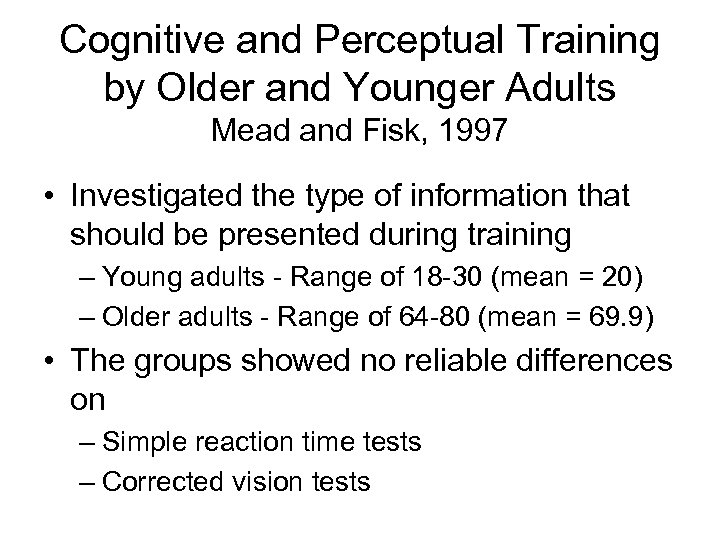 Cognitive and Perceptual Training by Older and Younger Adults
Mead and Fisk, 1997

• Investigated the type of information that should be presented during training
– Young adults - Range of 18-30 (mean = 20)
– Older adults - Range of 64-80 (mean = 69.9)
• The groups showed no reliable differences on
– Simple reaction time tests
– Corrected vision tests